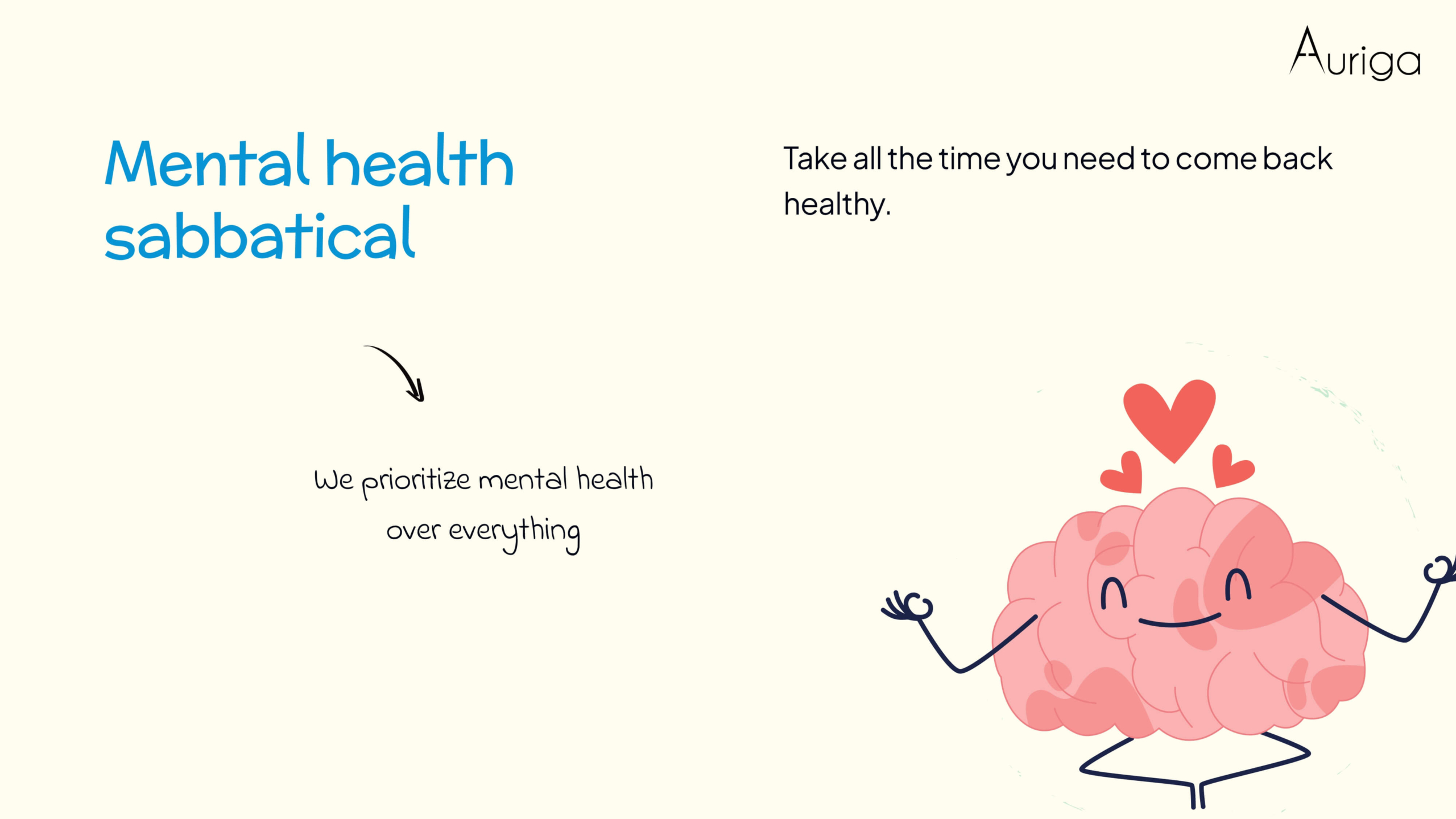 Auriga

Mental health sabbatical

Take all the time you need to come back healthy.

We prioritize mental health over everything